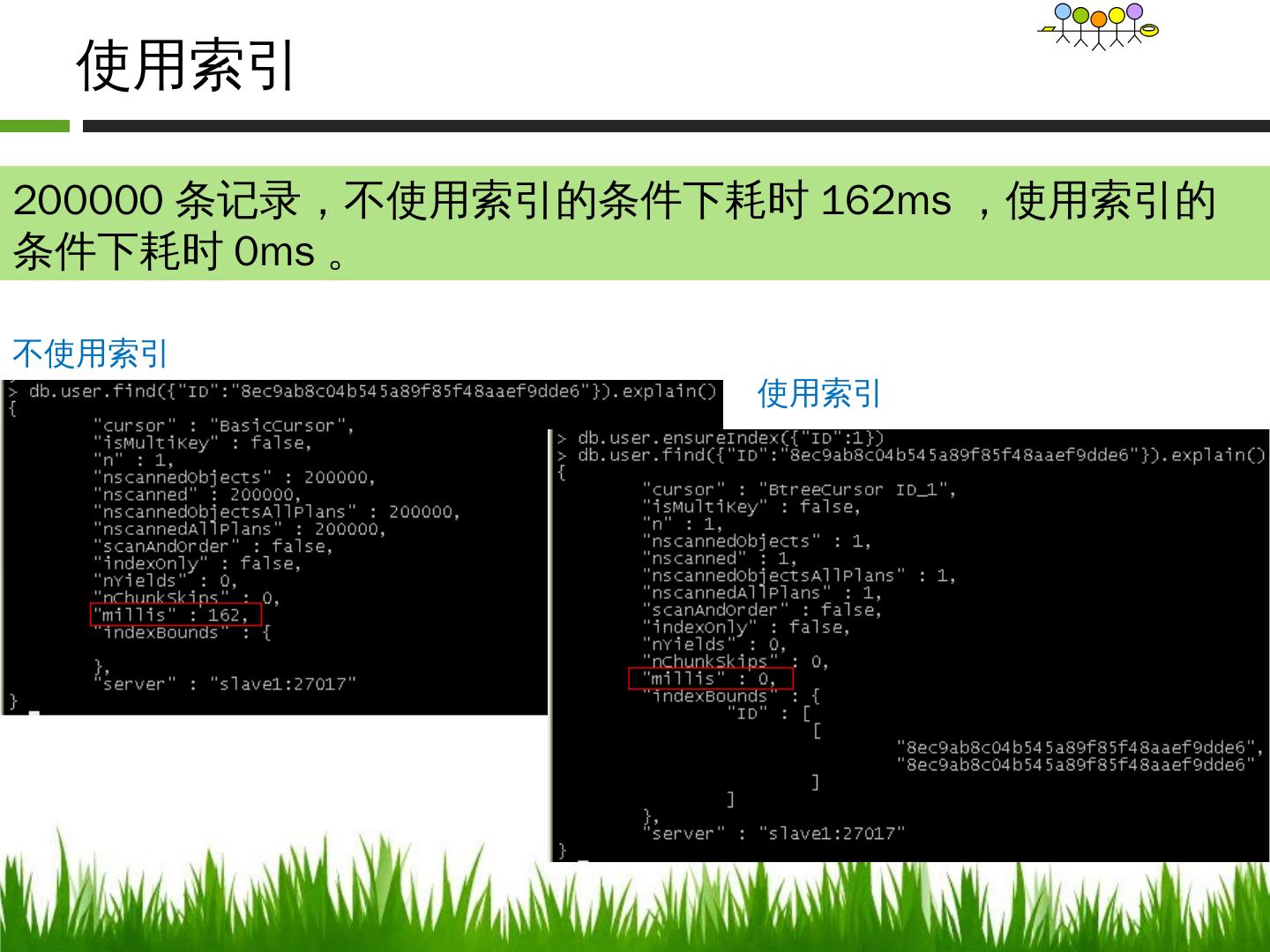 使用索引

200000 条记录，不使用索引的条件下耗时 162ms ，使用索引的条件下耗时 0ms 。

不使用索引

> db.user.find({"ID":"8ec9ab8c04b545a89f85f48aaef9dde6"}).explain()
{
"cursor" : "BasicCursor",
"isMultiKey" : false,
"n" : 1,
"nscannedObjects" : 200000,
"nscanned" : 200000,
"nscannedObjectsAllPlans" : 200000,
"nscannedAllPlans" : 200000,
"scanAndOrder" : false,
"indexOnly" : false,
"nYields" : 0,
"nChunkSkips" : 0,
"millis" : 162,
"indexBounds" : {

},
"server" : "slave1:27017"
}

使用索引

> db.user.ensureIndex({"ID":1})
> db.user.find({"ID":"8ec9ab8c04b545a89f85f48aaef9dde6"}).explain()
{
"cursor" : "BtreeCursor ID_1",
"isMultiKey" : false,
"n" : 1,
"nscannedObjects" : 1,
"nscanned" : 1,
"nscannedObjectsAllPlans" : 1,
"nscannedAllPlans" : 1,
"scanAndOrder" : false,
"indexOnly" : false,
"nYields" : 0,
"nChunkSkips" : 0,
"millis" : 0,
"indexBounds" : {
"ID" : [
[
"8ec9ab8c04b545a89f85f48aaef9dde6",
"8ec9ab8c04b545a89f85f48aaef9dde6"
]
]
},
"server" : "slave1:27017"
}